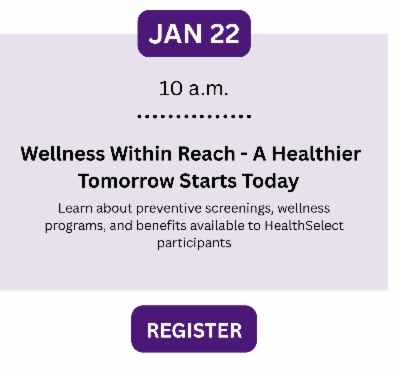 JAN 22

10 a.m.

Wellness Within Reach - A Healthier Tomorrow Starts Today

Learn about preventive screenings, wellness programs, and benefits available to HealthSelect participants

REGISTER